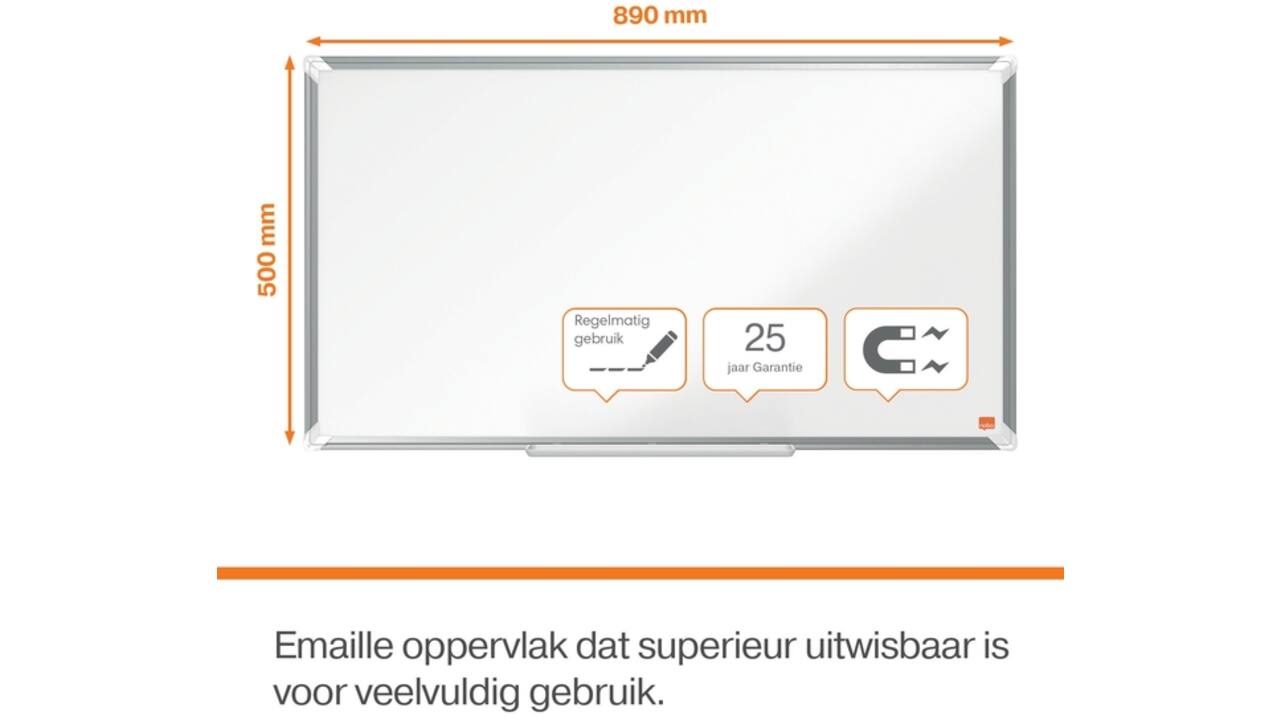 890 mm

500 mm

Regelmatig gebruik

25
jaar Garantie

nobo

Emaille oppervlak dat superieur uitwisbaar is voor veelvuldig gebruik.